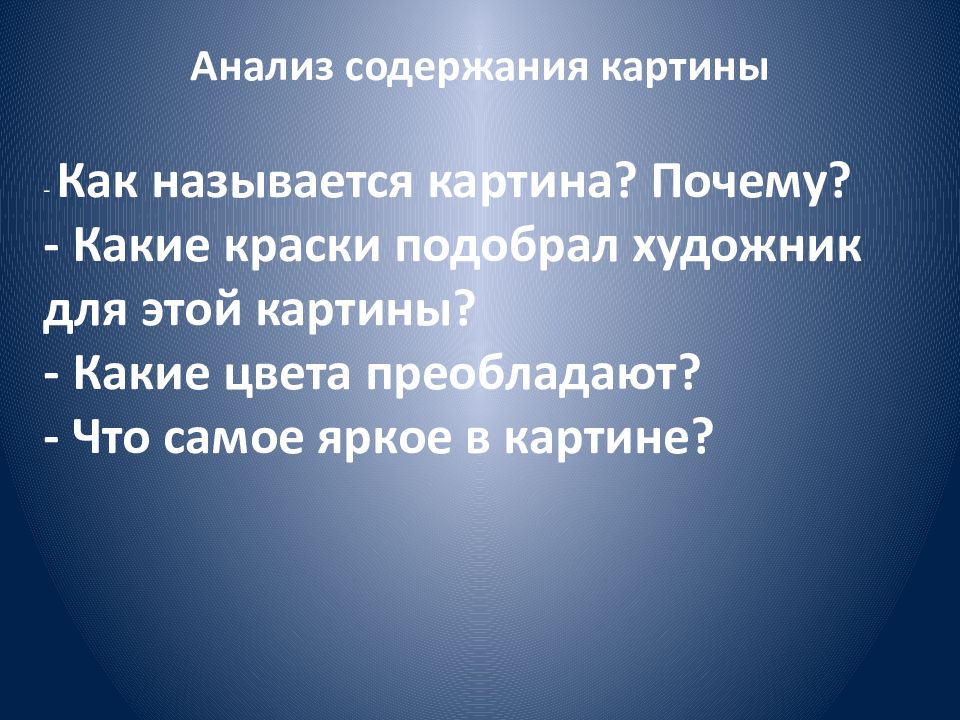 Анализ содержания картины

- Как называется картина? Почему?
- Какие краски подобрал художник для этой картины?
- Какие цвета преобладают?
- Что самое яркое в картине?